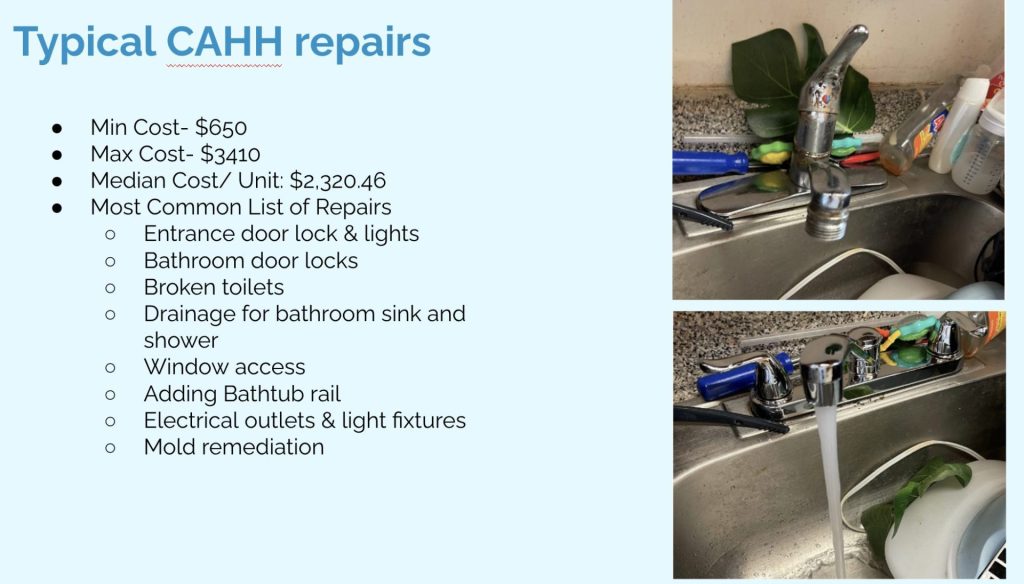 Typical CAHH repairs

- Min Cost- \$650
- Max Cost- \$3410
- Median Cost/ Unit: \$2,320.46
- Most Common List of Repairs
  - Entrance door lock & lights
  - Bathroom door locks
  - Broken toilets
  - Drainage for bathroom sink and shower
  - Window access
  - Adding Bathtub rail
  - Electrical outlets & light fixtures
  - Mold remediation